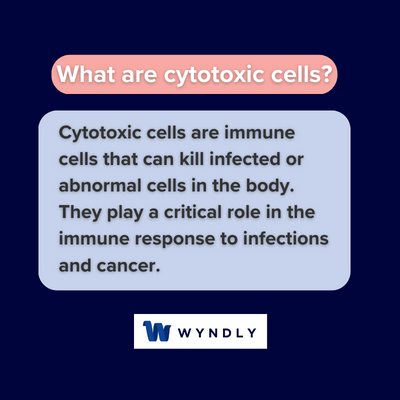 What are cytotoxic cells?

Cytotoxic cells are immune cells that can kill infected or abnormal cells in the body. They play a critical role in the immune response to infections and cancer.

W WYNDLY